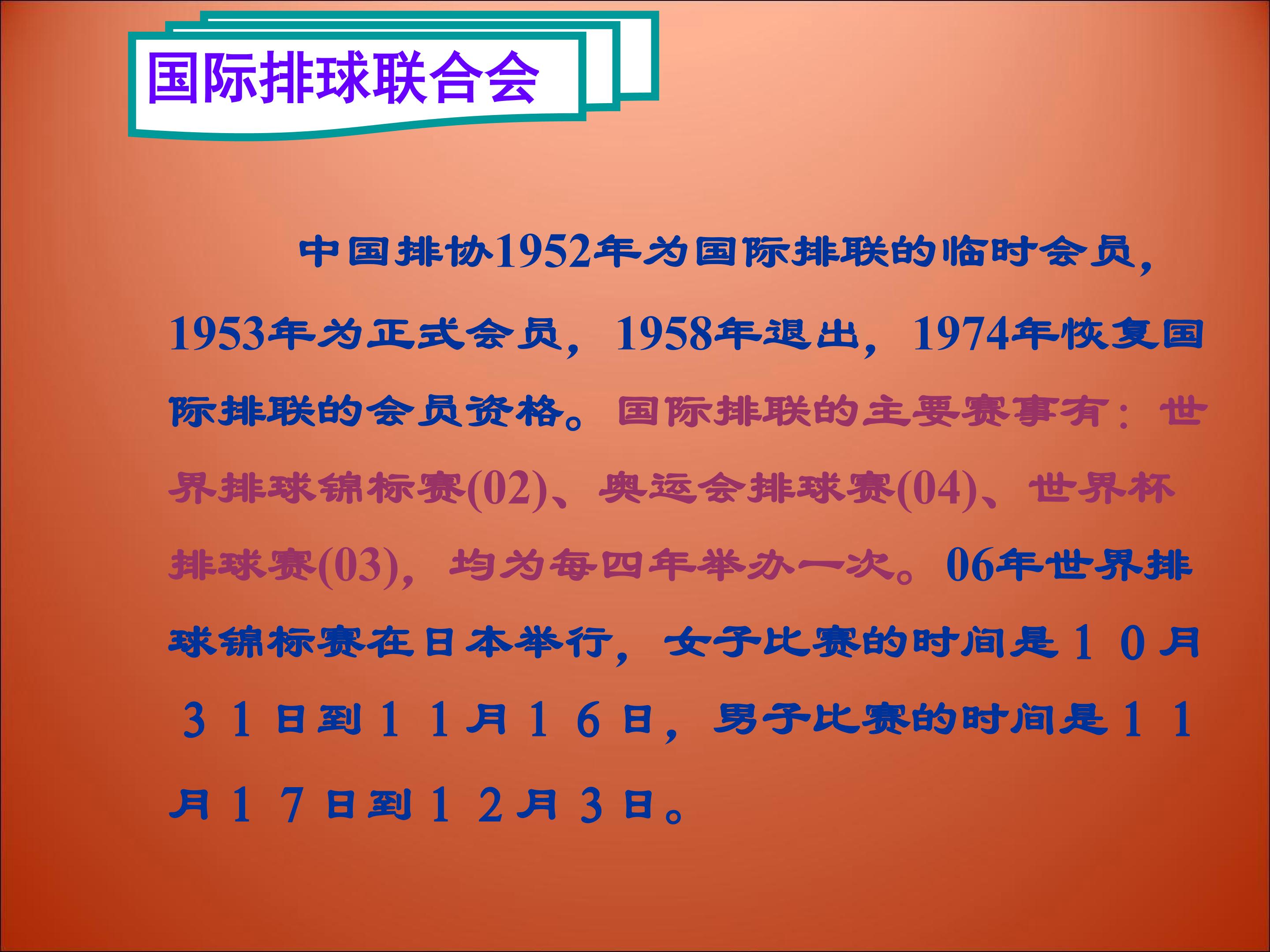 国际排球联合会

中国排协1952年为国际排联的临时会员，1953年为正式会员，1958年退出，1974年恢复国际排联的会员资格。国际排联的主要赛事有：世界排球锦标赛(02)、奥运会排球赛(04)、世界杯排球赛(03)，均为每四年举办一次。06年世界排球锦标赛在日本举行，女子比赛的时间是１０月３１日到１１月１６日，男子比赛的时间是１１月１７日到１２月３日。